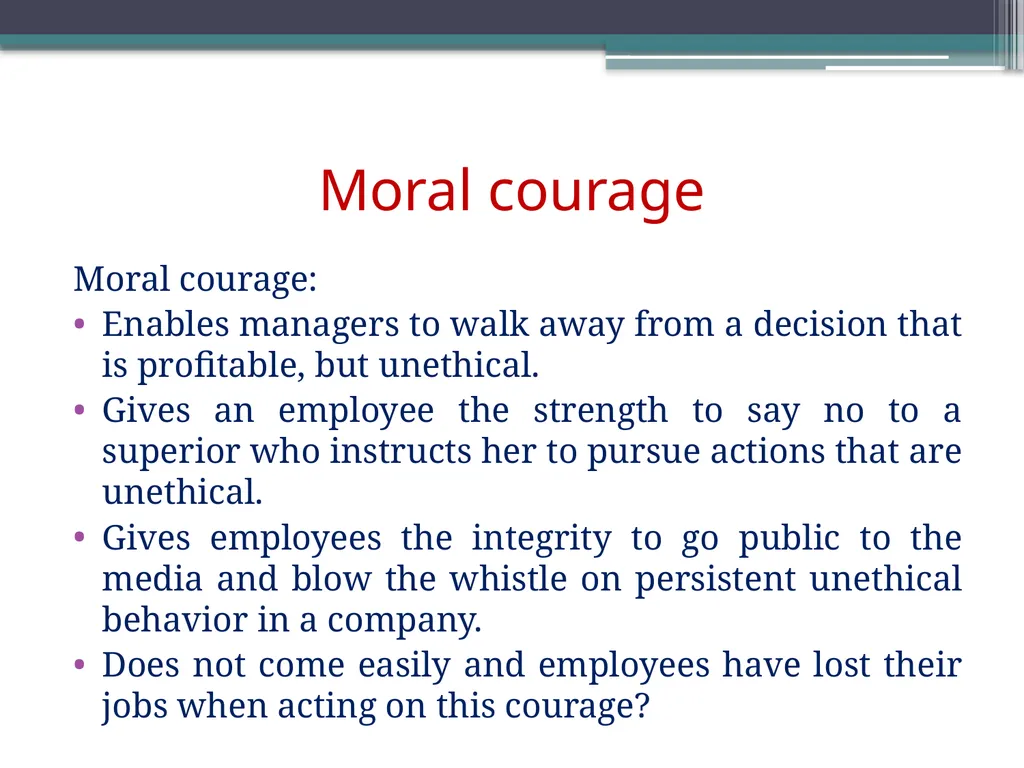 Moral courage

Moral courage:

• Enables managers to walk away from a decision that is profitable, but unethical.
• Gives an employee the strength to say no to a superior who instructs her to pursue actions that are unethical.
• Gives employees the integrity to go public to the media and blow the whistle on persistent unethical behavior in a company.
• Does not come easily and employees have lost their jobs when acting on this courage?